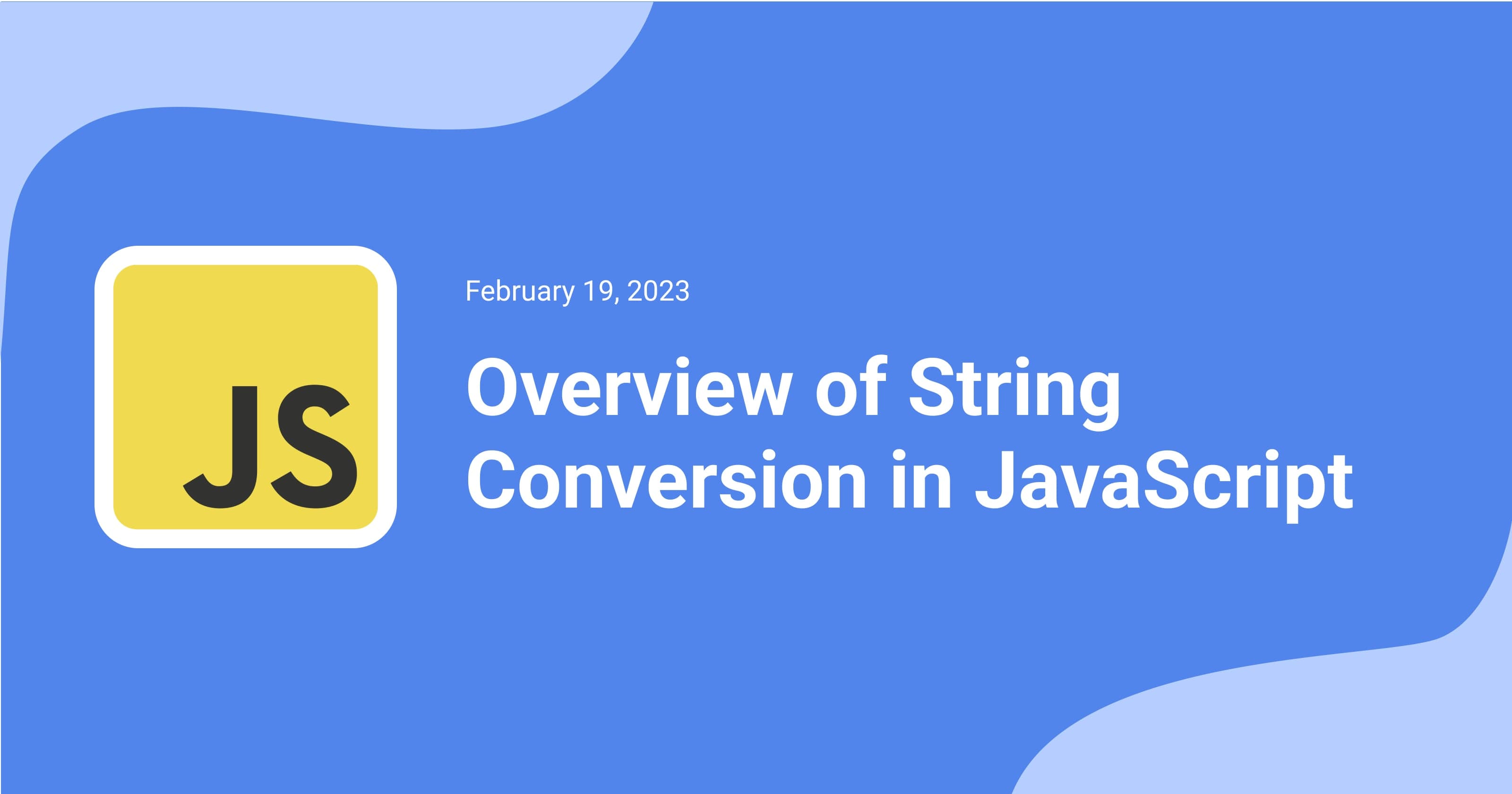 JS

February 19, 2023

Overview of String Conversion in JavaScript